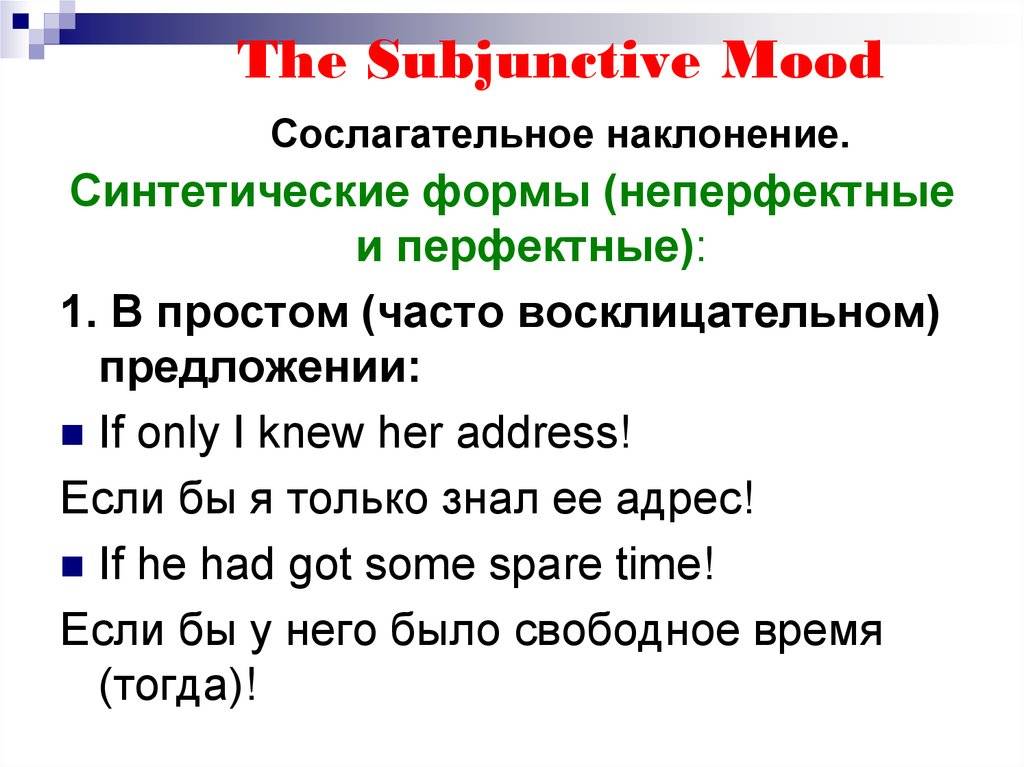 The Subjunctive Mood

Сослагательное наклонение.

Синтетические формы (неперфектные и перфектные):

1. В простом (часто восклицательном) предложении:

If only I knew her address!

Если бы я только знал ее адрес!

If he had got some spare time!

Если бы у него было свободное время (тогда)!